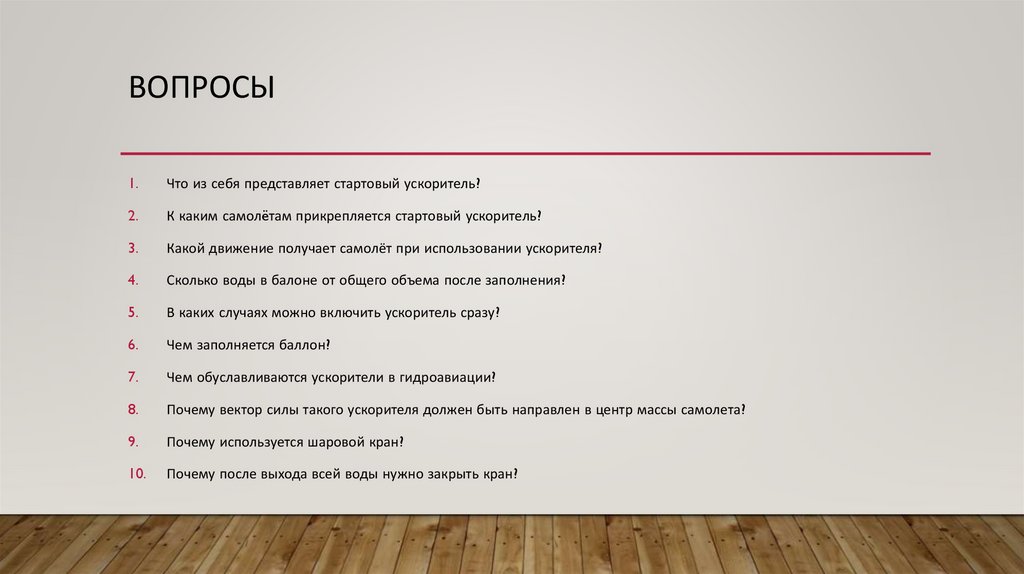 ВОПРОСЫ

1. Что из себя представляет стартовый ускоритель?
2. К каким самолётам прикрепляется стартовый ускоритель?
3. Какой движение получает самолёт при использовании ускорителя?
4. Сколько воды в балоне от общего объема после заполнения?
5. В каких случаях можно включить ускоритель сразу?
6. Чем заполняется баллон?
7. Чем обуславливаются ускорители в гидроавиации?
8. Почему вектор силы такого ускорителя должен быть направлен в центр массы самолета?
9. Почему используется шаровой кран?
10. Почему после выхода всей воды нужно закрыть кран?